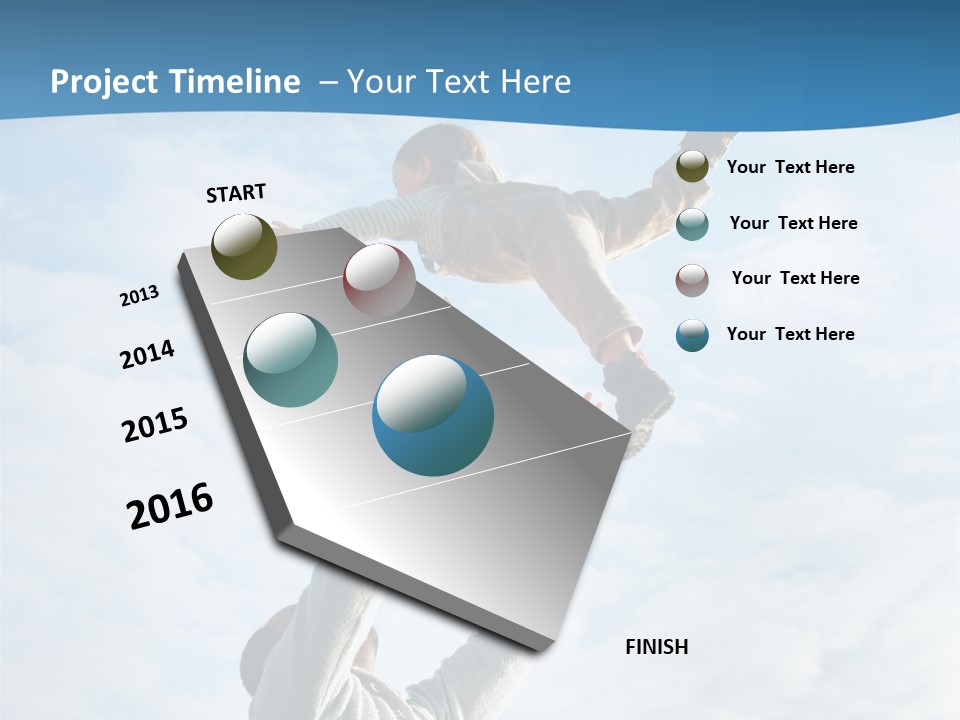 Project Timeline – Your Text Here

START

2013

2014

2015

2016

Your Text Here

Your Text Here

Your Text Here

Your Text Here

FINISH